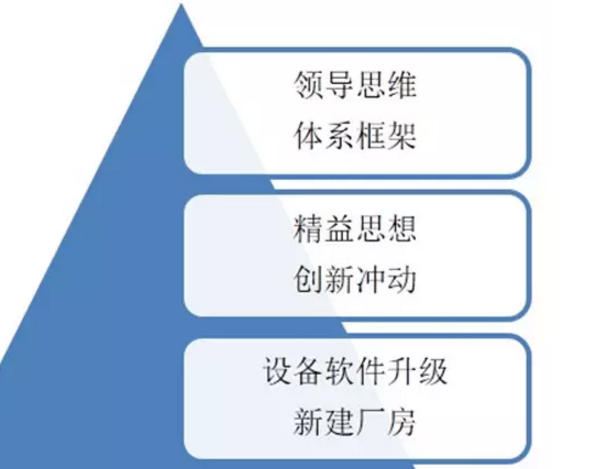 领导思维
体系框架

精益思想
创新冲动

设备软件升级
新建厂房